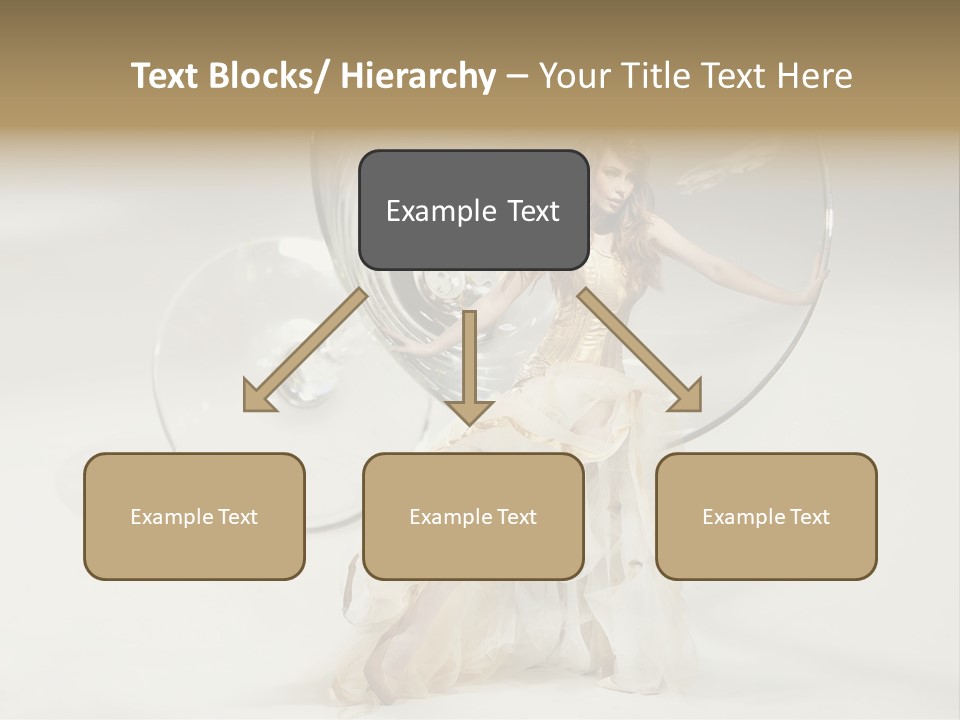 Text Blocks/ Hierarchy – Your Title Text Here

Example Text

Example Text

Example Text

Example Text